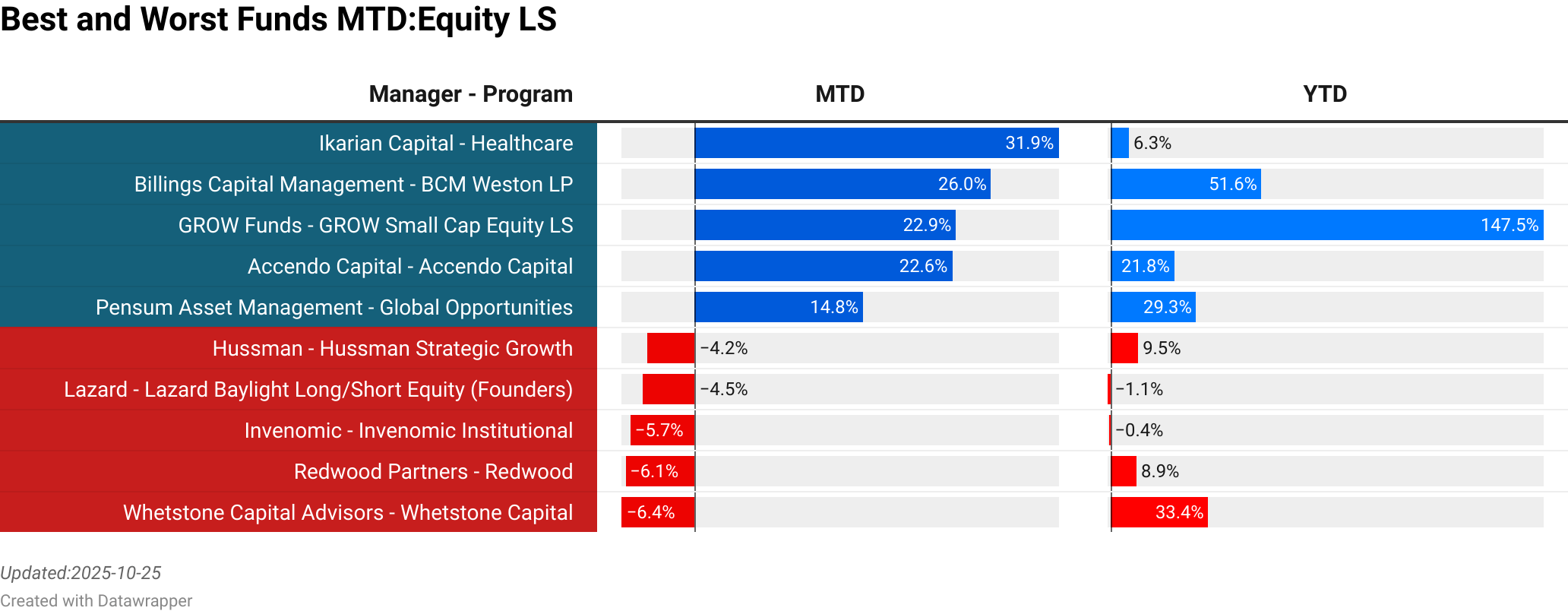 Best and Worst Funds MTD:Equity LS

| Manager - Program | MTD | YTD |
|---|---|---|
| Ikarian Capital - Healthcare | 31.9% | 6.3% |
| Billings Capital Management - BCM Weston LP | 26.0% | 51.6% |
| GROW Funds - GROW Small Cap Equity LS | 22.9% | 147.5% |
| Accendo Capital - Accendo Capital | 22.6% | 21.8% |
| Pensum Asset Management - Global Opportunities | 14.8% | 29.3% |
| Hussman - Hussman Strategic Growth | −4.2% | 9.5% |
| Lazard - Lazard Baylight Long/Short Equity (Founders) | −4.5% | −1.1% |
| Invenomic - Invenomic Institutional | −5.7% | −0.4% |
| Redwood Partners - Redwood | −6.1% | 8.9% |
| Whetstone Capital Advisors - Whetstone Capital | −6.4% | 33.4% |

Updated:2025-10-25
Created with Datawrapper